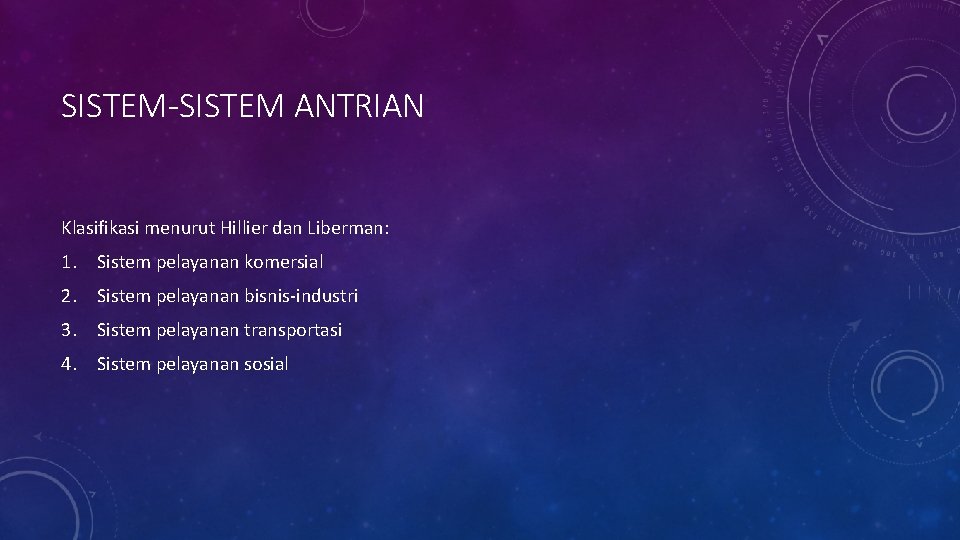 SISTEM-SISTEM ANTRIAN

Klasifikasi menurut Hillier dan Liberman:

1. Sistem pelayanan komersial
2. Sistem pelayanan bisnis-industri
3. Sistem pelayanan transportasi
4. Sistem pelayanan sosial